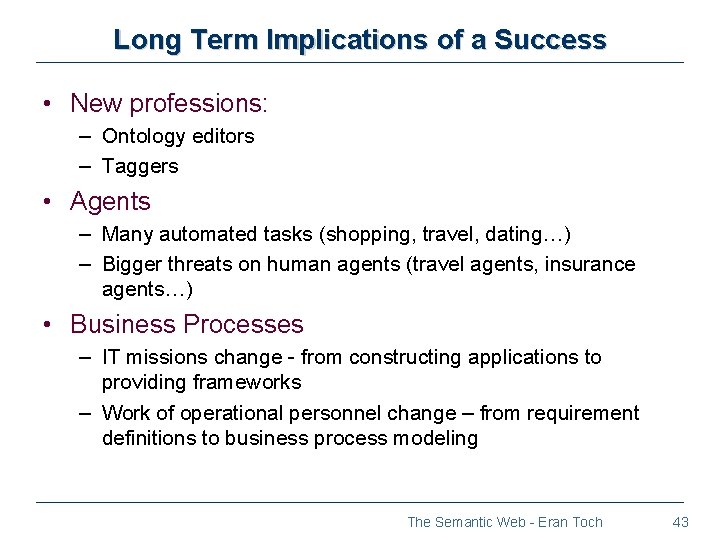 Long Term Implications of a Success

• New professions:
– Ontology editors
– Taggers

• Agents
– Many automated tasks (shopping, travel, dating…)
– Bigger threats on human agents (travel agents, insurance agents…)

• Business Processes
– IT missions change - from constructing applications to providing frameworks
– Work of operational personnel change – from requirement definitions to business process modeling

The Semantic Web - Eran Toch 43